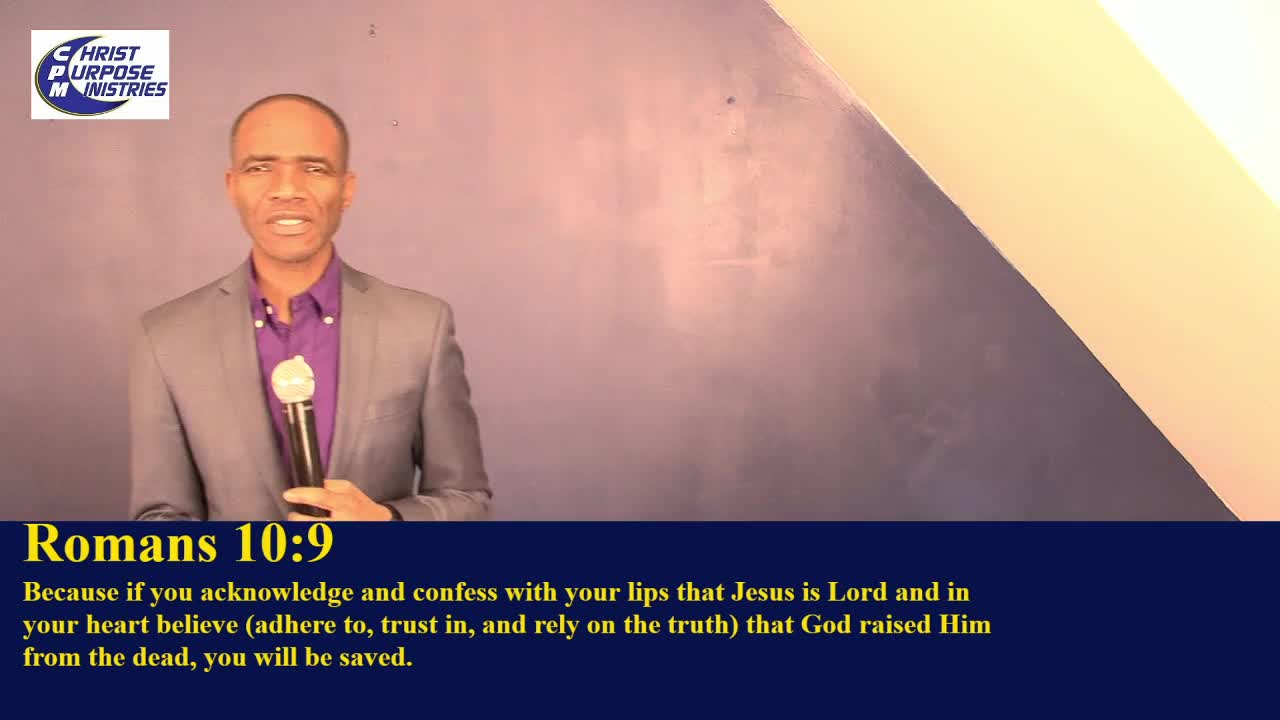 CHRIST PURPOSE MINISTRIES

Romans 10:9

Because if you acknowledge and confess with your lips that Jesus is Lord and in your heart believe (adhere to, trust in, and rely on the truth) that God raised Him from the dead, you will be saved.